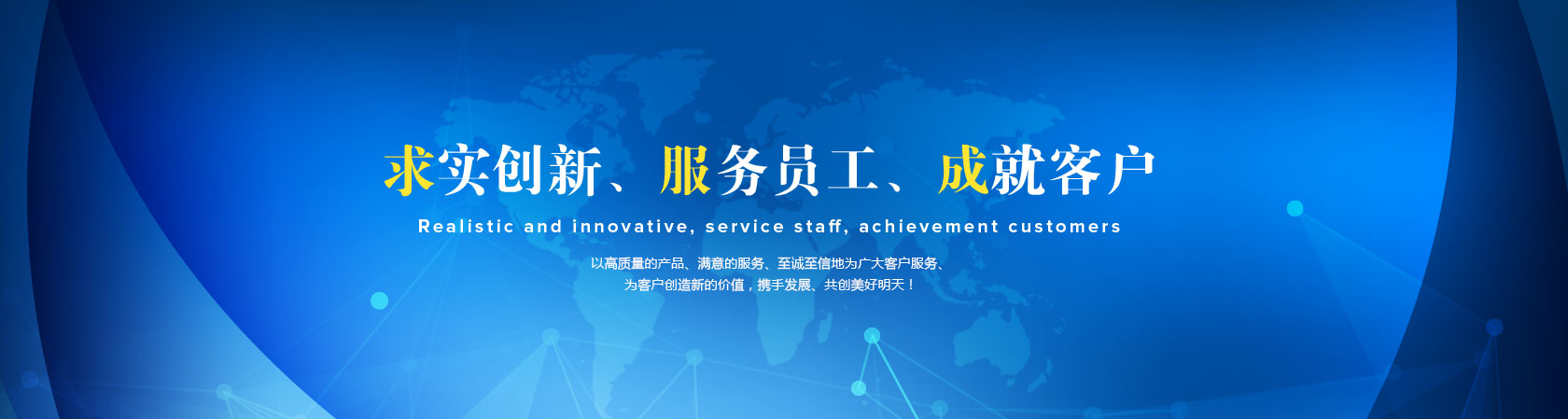 求实创新、服务员工、成就客户

Realistic and innovative, service staff, achievement customers

以高质量的产品、满意的服务、至诚至信地为广大客户服务、
为客户创造新的价值，携手发展、共创美好明天！